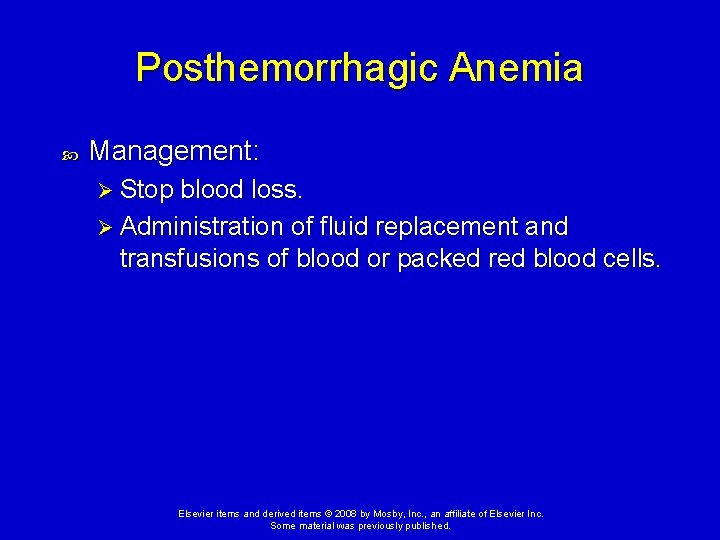 Posthemorrhagic Anemia

Management:

Stop blood loss.

Administration of fluid replacement and transfusions of blood or packed red blood cells.

Elsevier items and derived items © 2008 by Mosby, Inc., an affiliate of Elsevier Inc.
Some material was previously published.